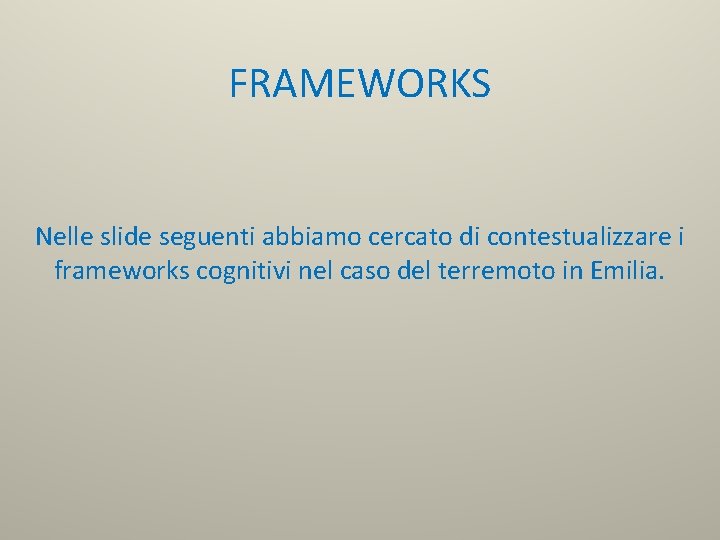 FRAMEWORKS

Nelle slide seguenti abbiamo cercato di contestualizzare i frameworks cognitivi nel caso del terremoto in Emilia.